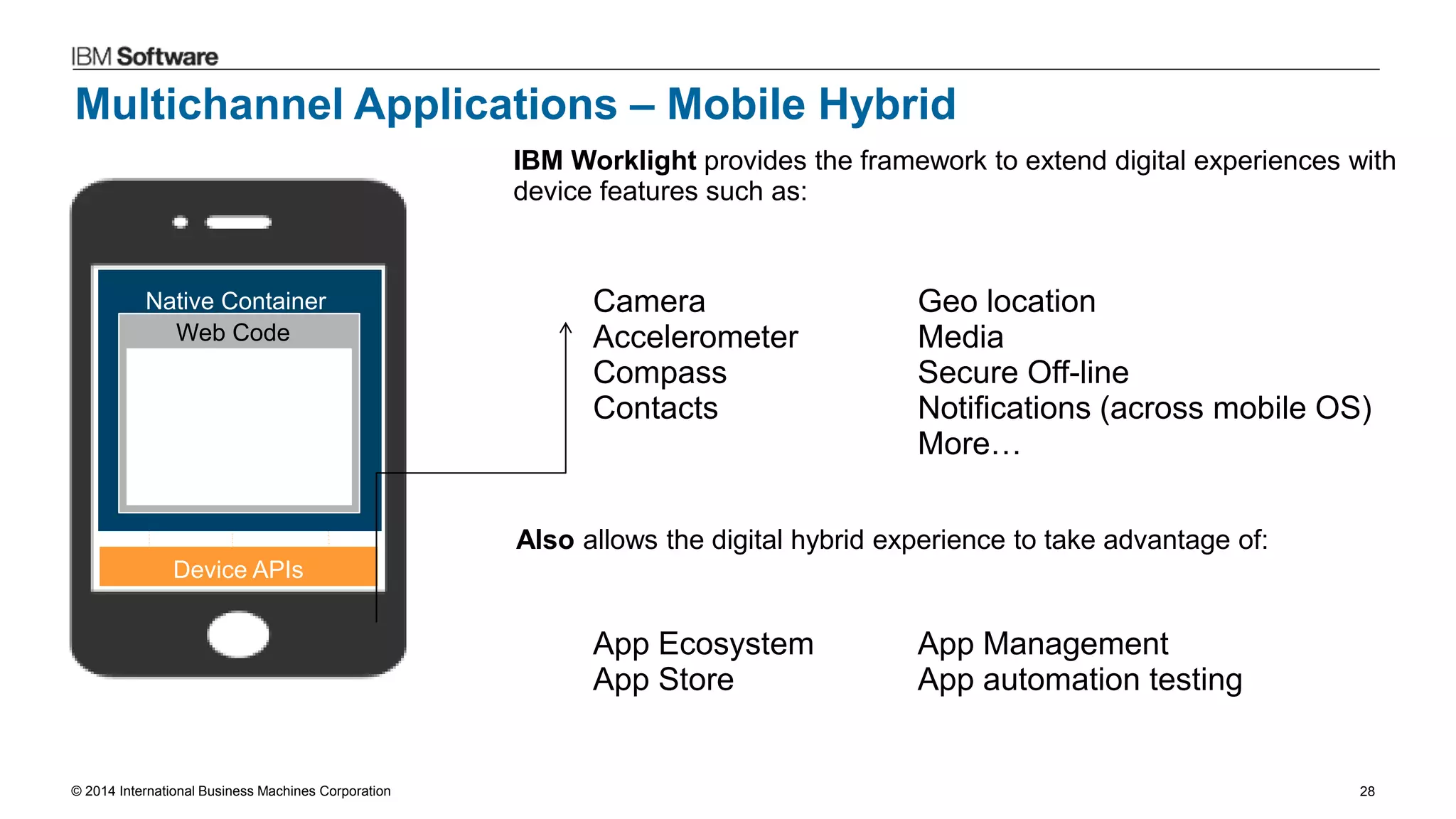 IBM Software

Multichannel Applications – Mobile Hybrid

Native Container

Web Code

Device APIs

IBM Worklight provides the framework to extend digital experiences with device features such as:

Camera
Accelerometer
Compass
Contacts

Geo location
Media
Secure Off-line
Notifications (across mobile OS)
More…

Also allows the digital hybrid experience to take advantage of:

App Ecosystem
App Store

App Management
App automation testing

© 2014 International Business Machines Corporation

28